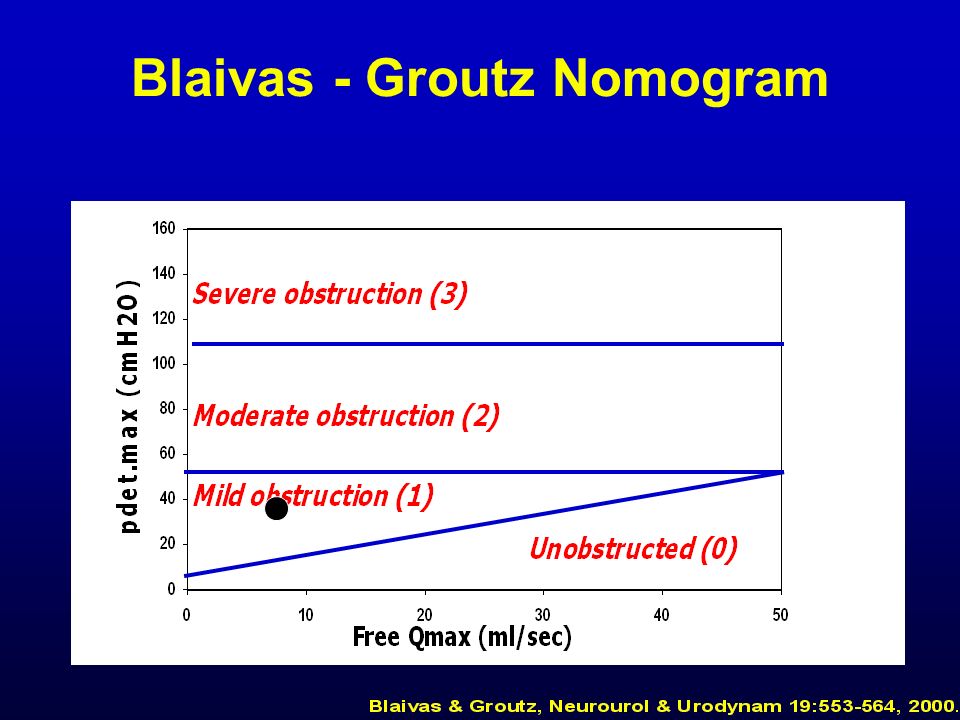 Blaivas - Groutz Nomogram

pdet.max (cmH2O)

160
140
120
100
80
60
40
20
0

Severe obstruction (3)

Moderate obstruction (2)

Mild obstruction (1)

Unobstructed (0)

0 10 20 30 40 50

Free Qmax (ml/sec)

Blaivas & Groutz, Neurourol & Urodynam 19:553-564, 2000.